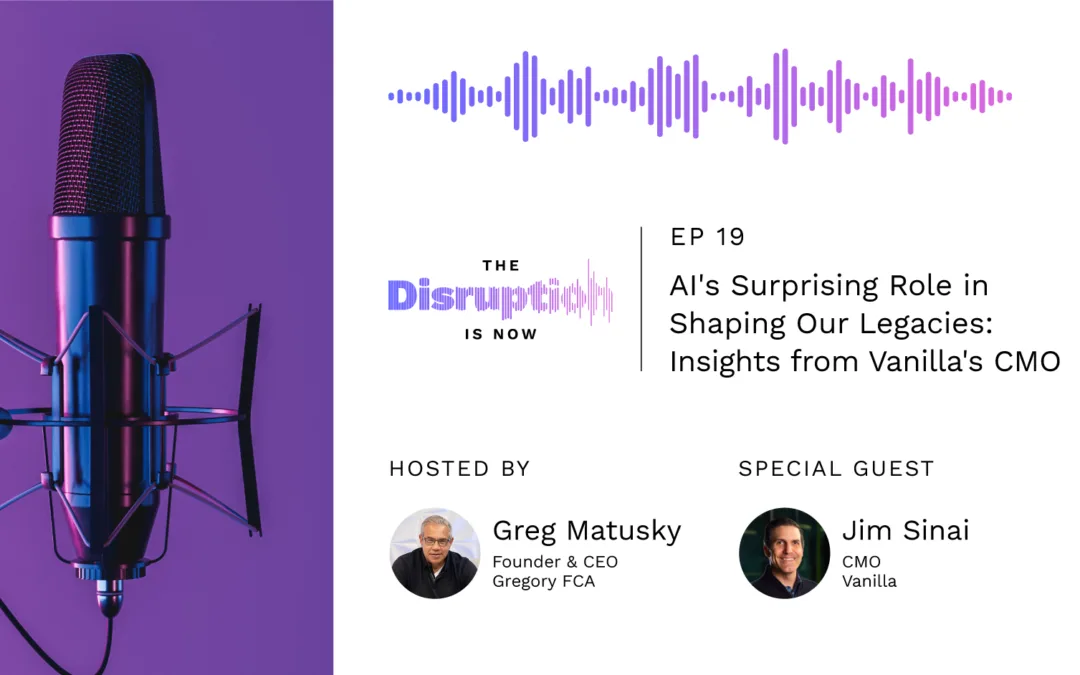 THE
Disruption
IS NOW

EP 19

AI's Surprising Role in Shaping Our Legacies: Insights from Vanilla's CMO

HOSTED BY

Greg Matusky
Founder & CEO
Gregory FCA

SPECIAL GUEST

Jim Sinai
CMO
Vanilla